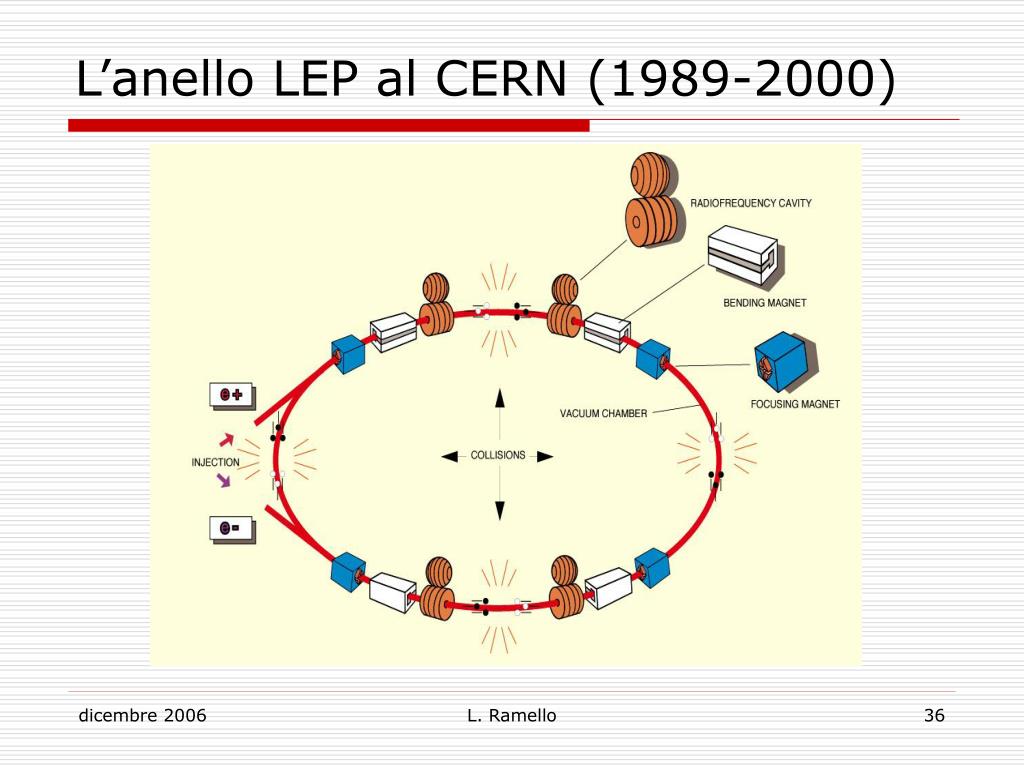 L’anello LEP al CERN (1989-2000)

RADIOFREQUENCY CAVITY

BENDING MAGNET

FOCUSING MAGNET

VACUUM CHAMBER

e+

INJECTION

e-

COLLISIONS

dicembre 2006

L. Ramello

36